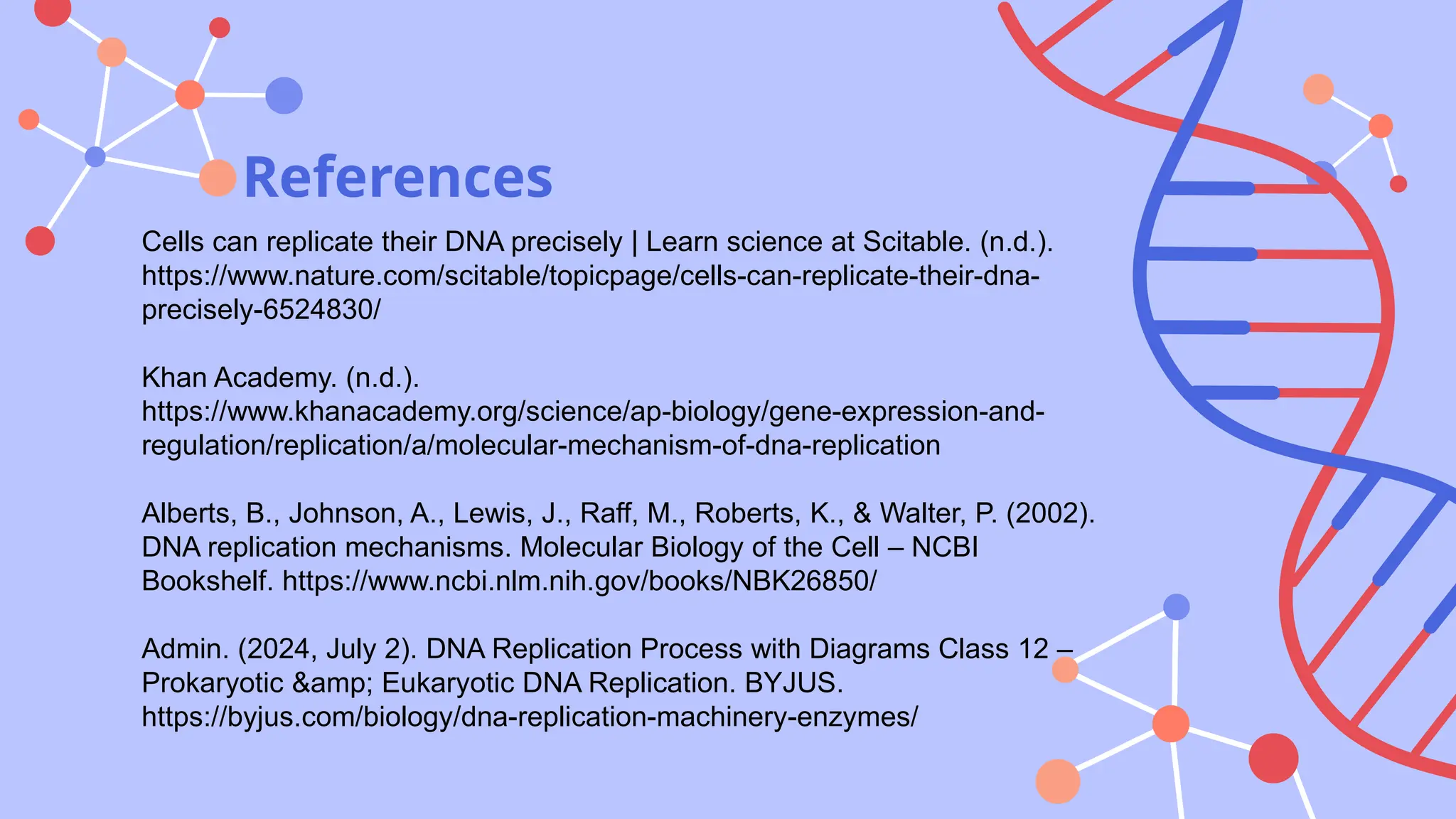 References

Cells can replicate their DNA precisely | Learn science at Scitable. (n.d.). https://www.nature.com/scitable/topicpage/cells-can-replicate-their-dna-precisely-6524830/

Khan Academy. (n.d.). https://www.khanacademy.org/science/ap-biology/gene-expression-and-regulation/replication/a/molecular-mechanism-of-dna-replication

Alberts, B., Johnson, A., Lewis, J., Raff, M., Roberts, K., & Walter, P. (2002). DNA replication mechanisms. Molecular Biology of the Cell – NCBI Bookshelf. https://www.ncbi.nlm.nih.gov/books/NBK26850/

Admin. (2024, July 2). DNA Replication Process with Diagrams Class 12 – Prokaryotic &amp; Eukaryotic DNA Replication. BYJUS. https://byjus.com/biology/dna-replication-machinery-enzymes/